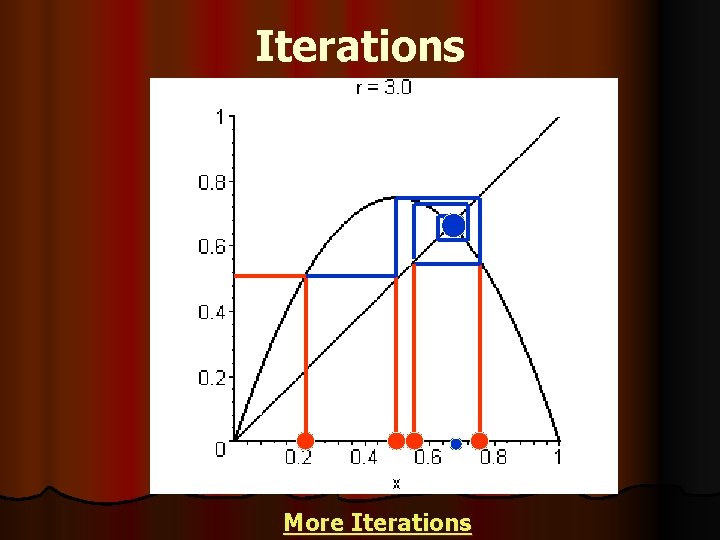 Iterations

r = 3.0

1
0.8
0.6
0.4
0.2
0
0.2
0.4
0.6
0.8
1
x

More Iterations